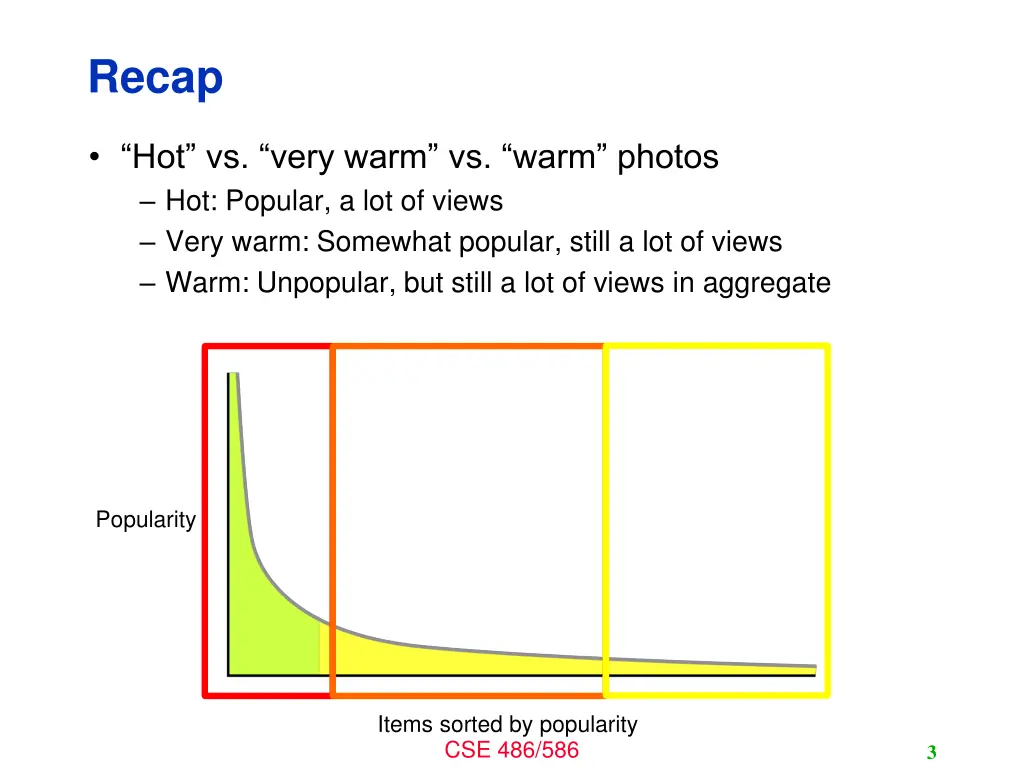 Recap

• “Hot” vs. “very warm” vs. “warm” photos
– Hot: Popular, a lot of views
– Very warm: Somewhat popular, still a lot of views
– Warm: Unpopular, but still a lot of views in aggregate

Popularity

Items sorted by popularity

CSE 486/586

3